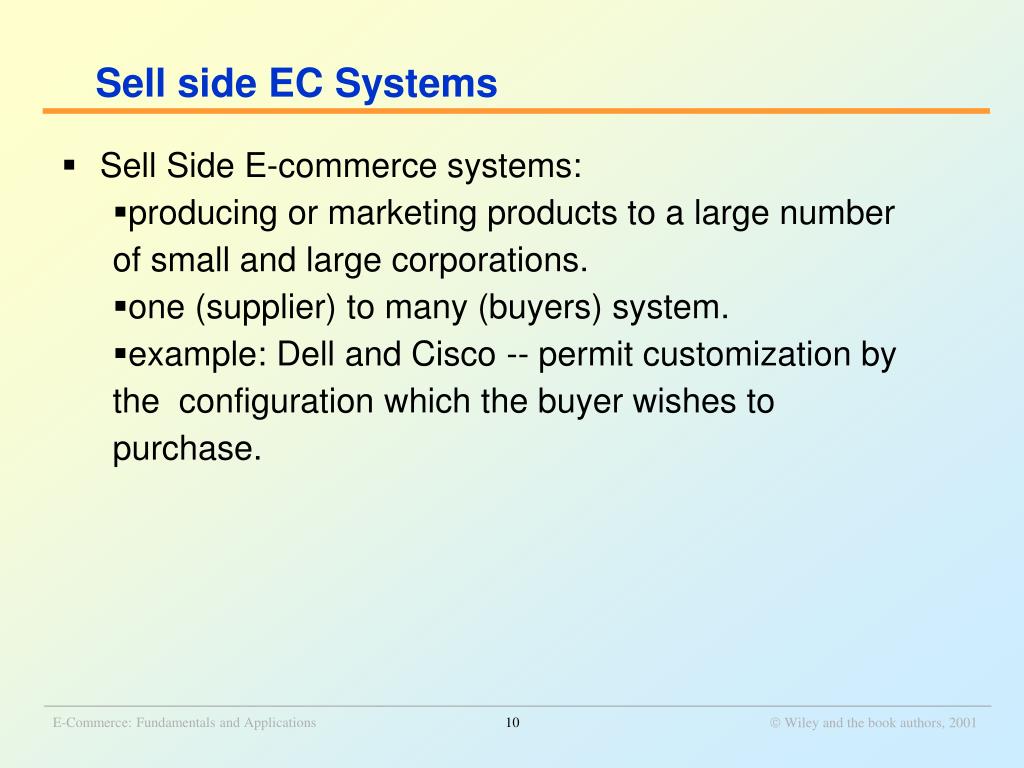 Sell side EC Systems

▪ Sell Side E-commerce systems:

▪producing or marketing products to a large number of small and large corporations.

▪one (supplier) to many (buyers) system.

▪example: Dell and Cisco -- permit customization by the configuration which the buyer wishes to purchase.

E-Commerce: Fundamentals and Applications

10

© Wiley and the book authors, 2001